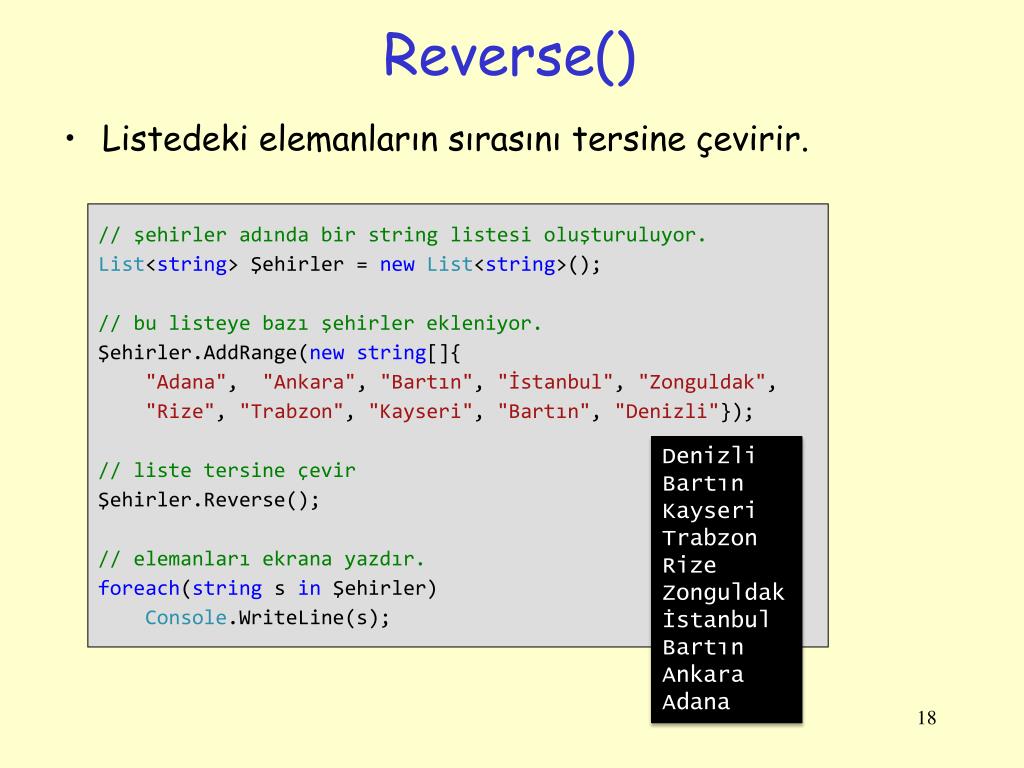 Reverse()

• Listedeki elemanların sırasını tersine çevirir.

// şehirler adında bir string listesi oluşturuluyor.
List<string> Şehirler = new List<string>();

// bu listeye bazı şehirler ekleniyor.
Şehirler.AddRange(new string[]{
    "Adana",  "Ankara", "Bartın", "İstanbul", "Zonguldak",
    "Rize", "Trabzon", "Kayseri", "Bartın", "Denizli"});

// liste tersine çevir
Şehirler.Reverse();

// elemanları ekrana yazdır.
foreach(string s in Şehirler)
    Console.WriteLine(s);

Denizli
Bartın
Kayseri
Trabzon
Rize
Zonguldak
İstanbul
Bartın
Ankara
Adana

18